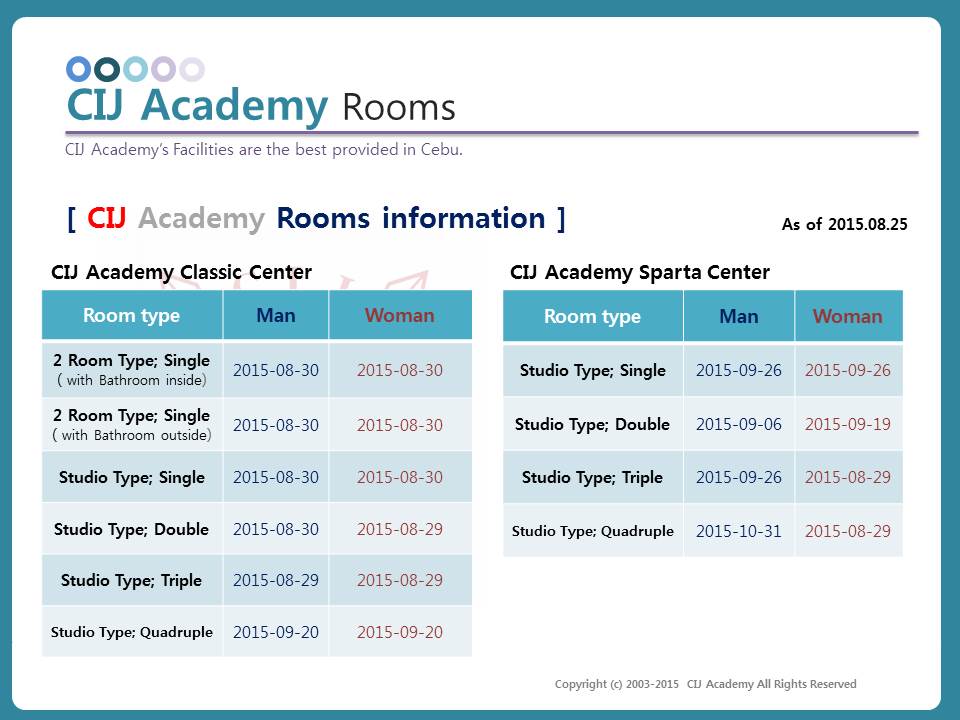 CIJ Academy Rooms

CIJ Academy's Facilities are the best provided in Cebu.

[ CIJ Academy Rooms information ]

As of 2015.08.25

CIJ Academy Classic Center

| Room type | Man | Woman |
|---|---|---|
| 2 Room Type; Single ( with Bathroom inside) | 2015-08-30 | 2015-08-30 |
| 2 Room Type; Single ( with Bathroom outside) | 2015-08-30 | 2015-08-30 |
| Studio Type; Single | 2015-08-30 | 2015-08-30 |
| Studio Type; Double | 2015-08-30 | 2015-08-29 |
| Studio Type; Triple | 2015-08-29 | 2015-08-29 |
| Studio Type; Quadruple | 2015-09-20 | 2015-09-20 |

CIJ Academy Sparta Center

| Room type | Man | Woman |
|---|---|---|
| Studio Type; Single | 2015-09-26 | 2015-09-26 |
| Studio Type; Double | 2015-09-06 | 2015-09-19 |
| Studio Type; Triple | 2015-09-26 | 2015-08-29 |
| Studio Type; Quadruple | 2015-10-31 | 2015-08-29 |

Copyright (c) 2003-2015 CIJ Academy All Rights Reserved